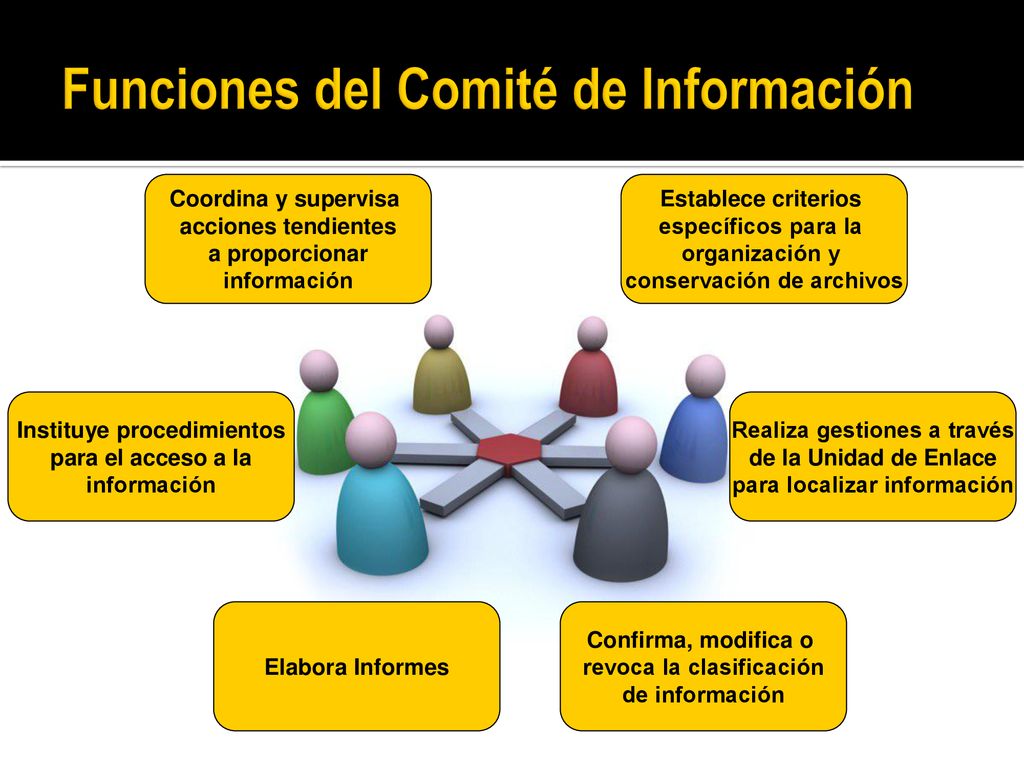 Funciones del Comité de Información

Coordina y supervisa acciones tendientes a proporcionar información

Establece criterios específicos para la organización y conservación de archivos

Instituye procedimientos para el acceso a la información

Realiza gestiones a través de la Unidad de Enlace para localizar información

Elabora Informes

Confirma, modifica o revoca la clasificación de información